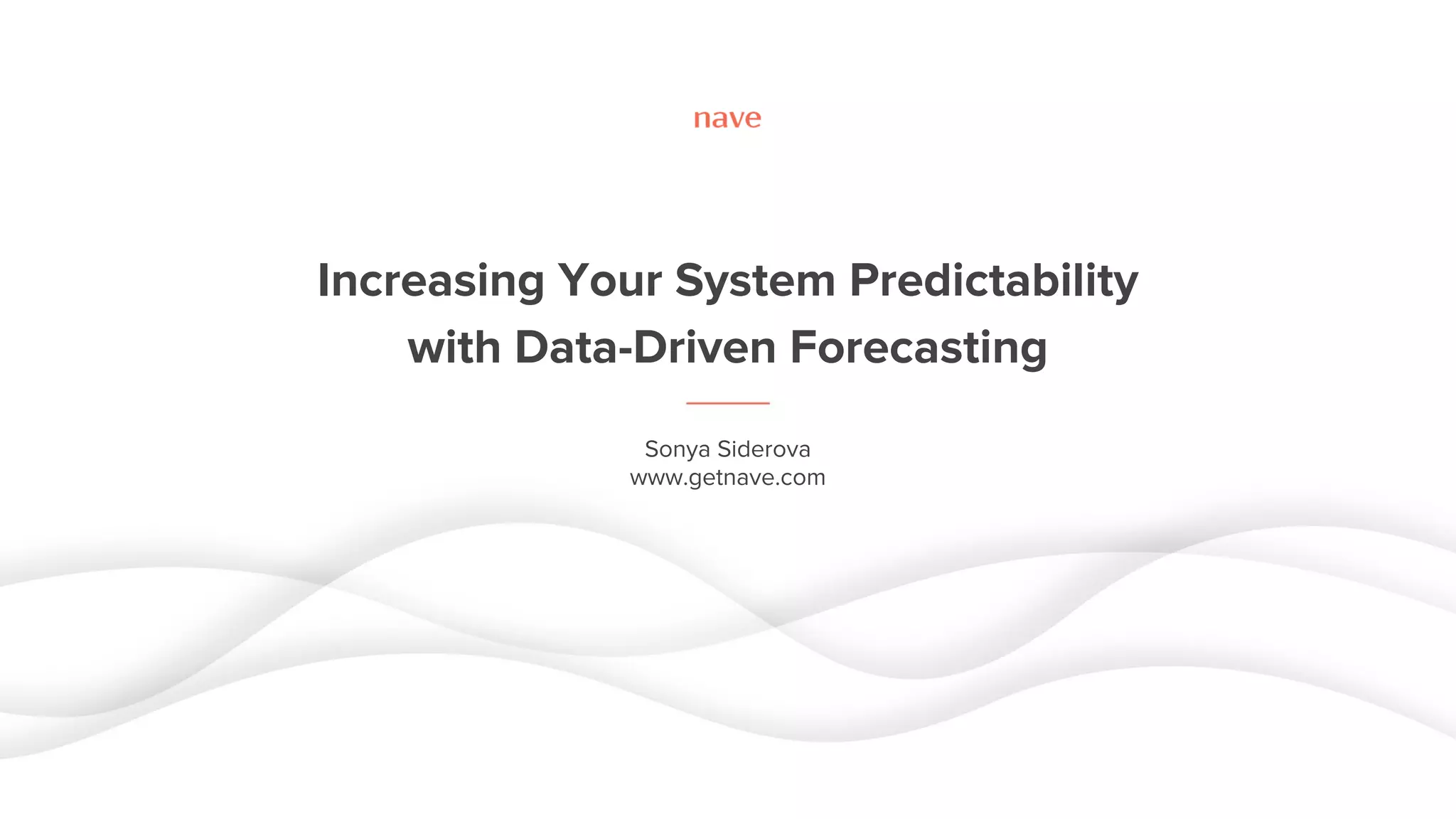 nave

Increasing Your System Predictability with Data-Driven Forecasting

Sonya Siderova
www.getnave.com